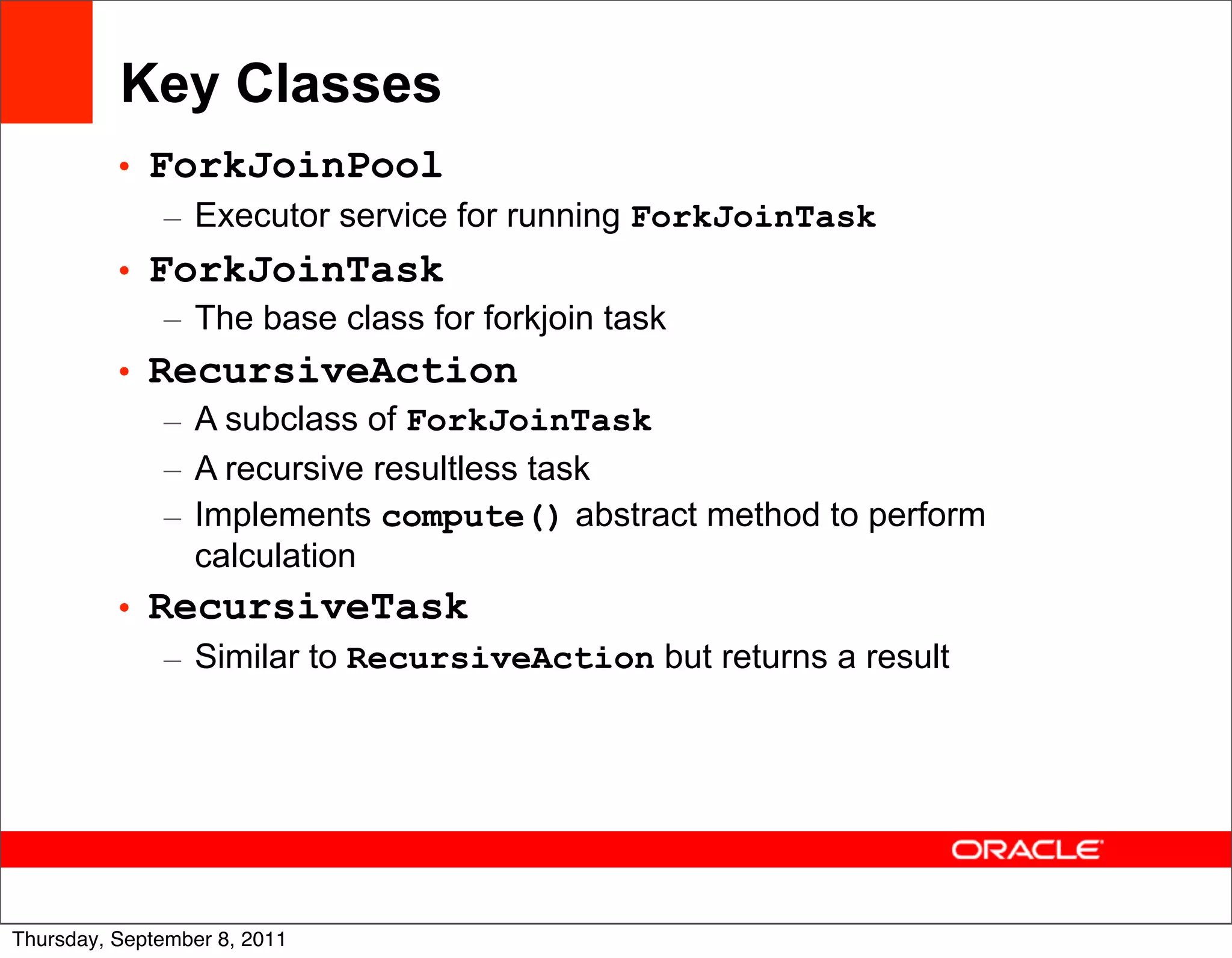 Key Classes

• ForkJoinPool
– Executor service for running ForkJoinTask

• ForkJoinTask
– The base class for forkjoin task

• RecursiveAction
– A subclass of ForkJoinTask
– A recursive resultless task
– Implements compute() abstract method to perform calculation

• RecursiveTask
– Similar to RecursiveAction but returns a result

ORACLE

Thursday, September 8, 2011